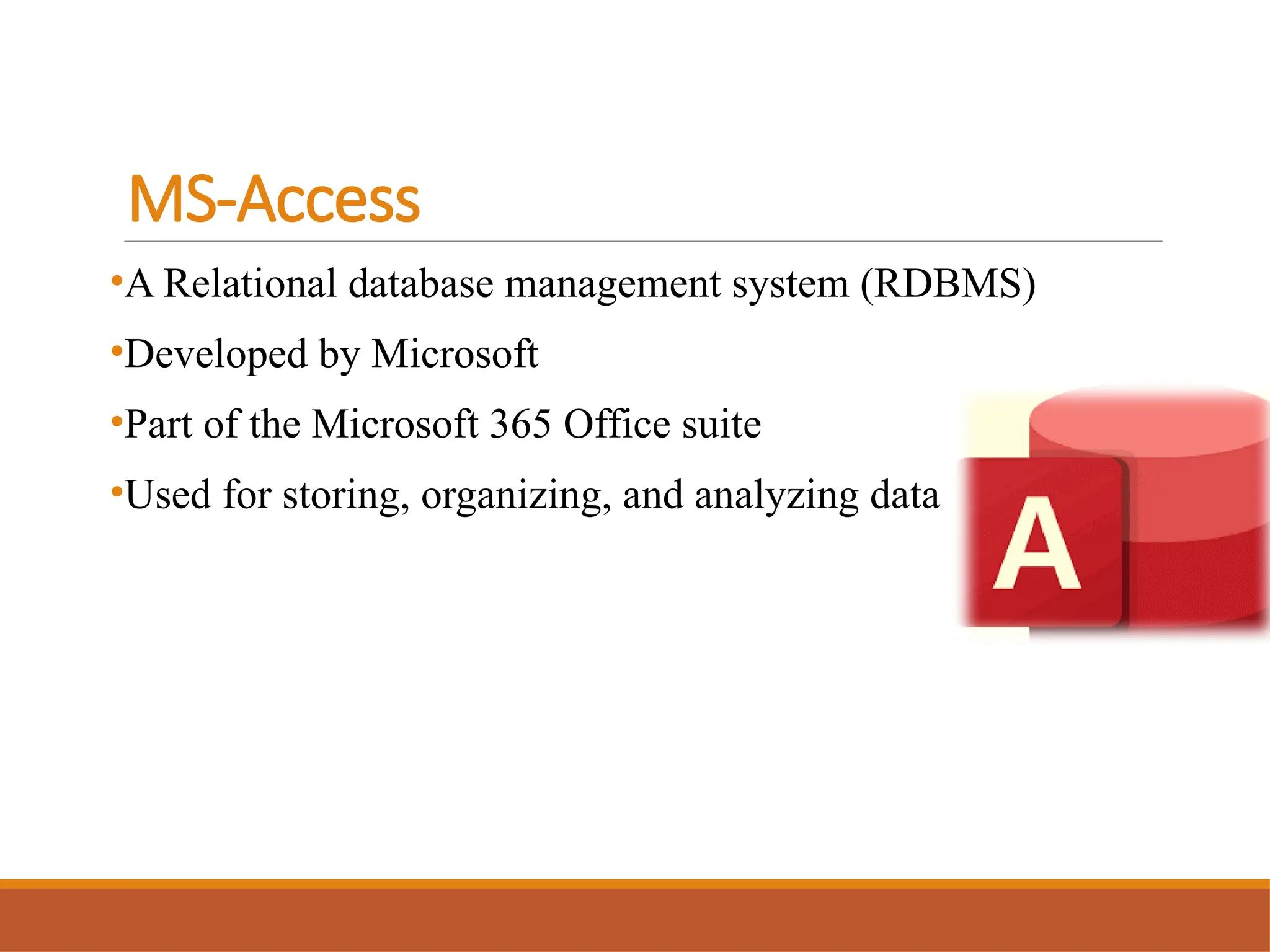 MS-Access

•A Relational database management system (RDBMS)

•Developed by Microsoft

•Part of the Microsoft 365 Office suite

•Used for storing, organizing, and analyzing data

A